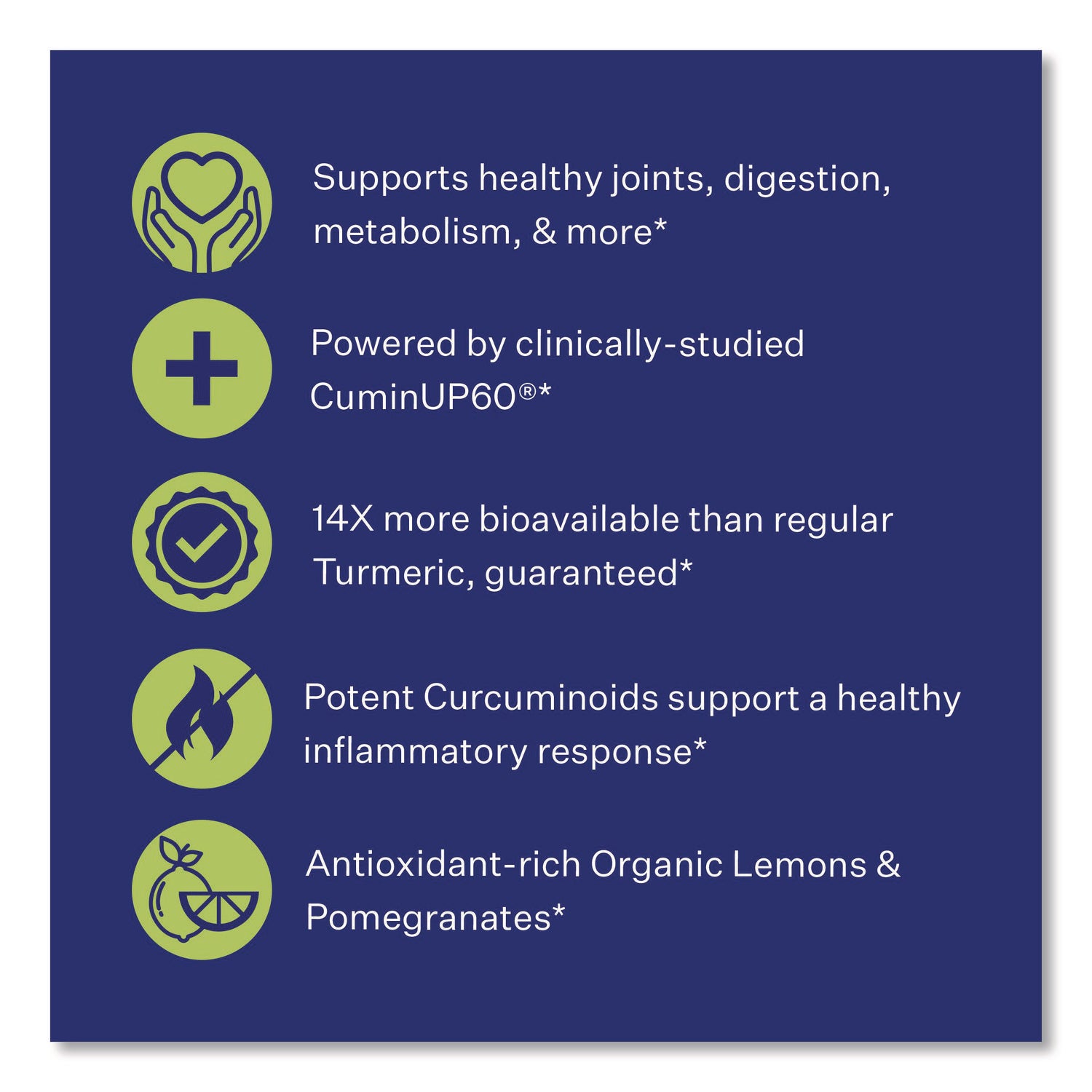 Supports healthy joints, digestion, metabolism, & more*

Powered by clinically-studied CuminUP60®*

14X more bioavailable than regular Turmeric, guaranteed*

Potent Curcuminoids support a healthy inflammatory response*

Antioxidant-rich Organic Lemons & Pomegranates*